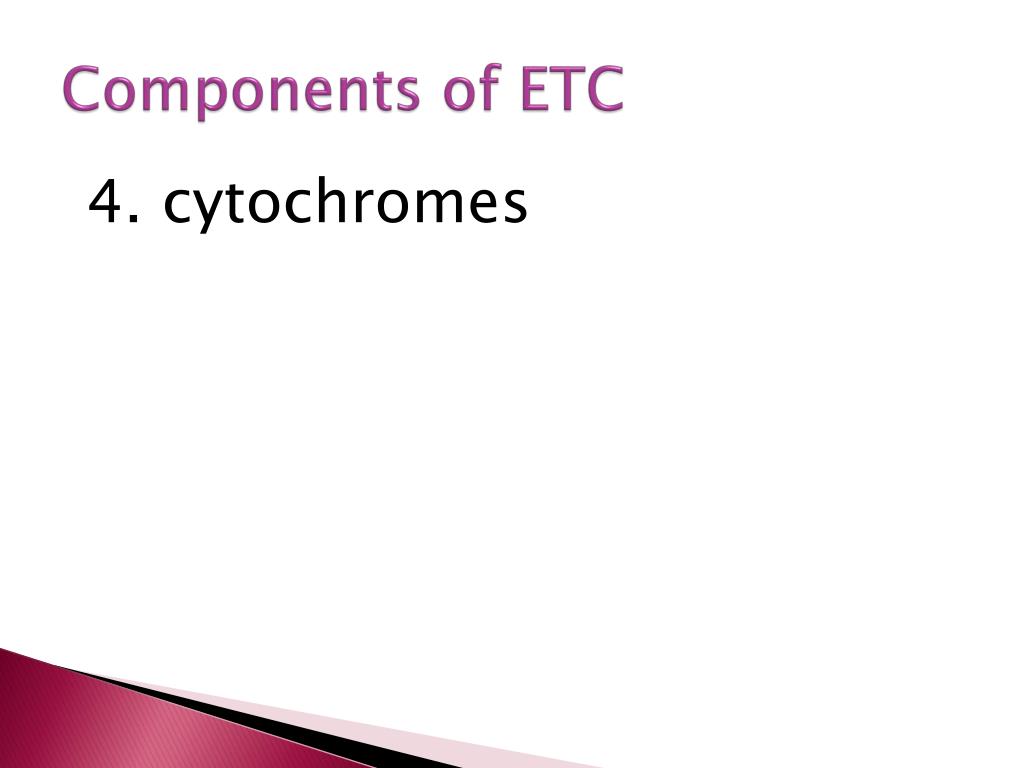 Components of ETC

4. cytochromes